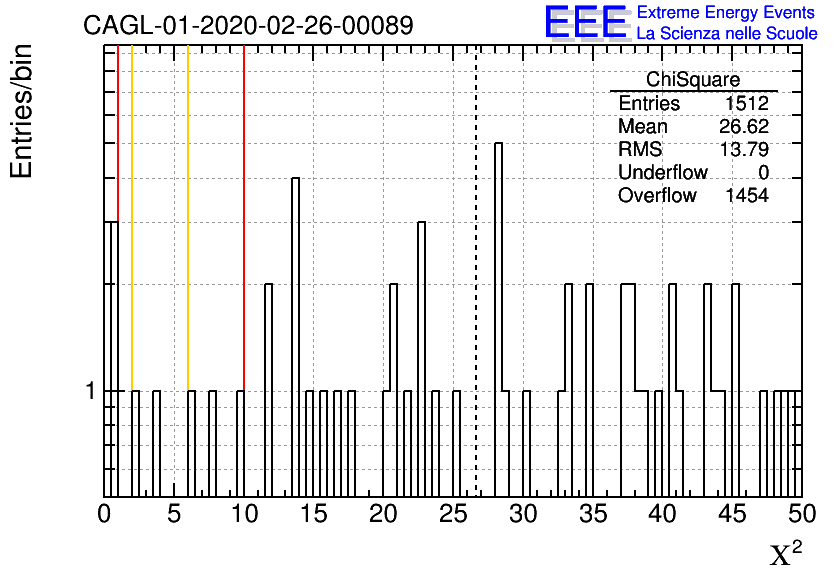 CAGL-01-2020-02-26-00089

EEE Extreme Energy Events
La Scienza nelle Scuole

Entries/bin

| ChiSquare | |
|---|---|
| Entries | 1512 |
| Mean | 26.62 |
| RMS | 13.79 |
| Underflow | 0 |
| Overflow | 1454 |

1

0 5 10 15 20 25 30 35 40 45 50

$\chi^2$